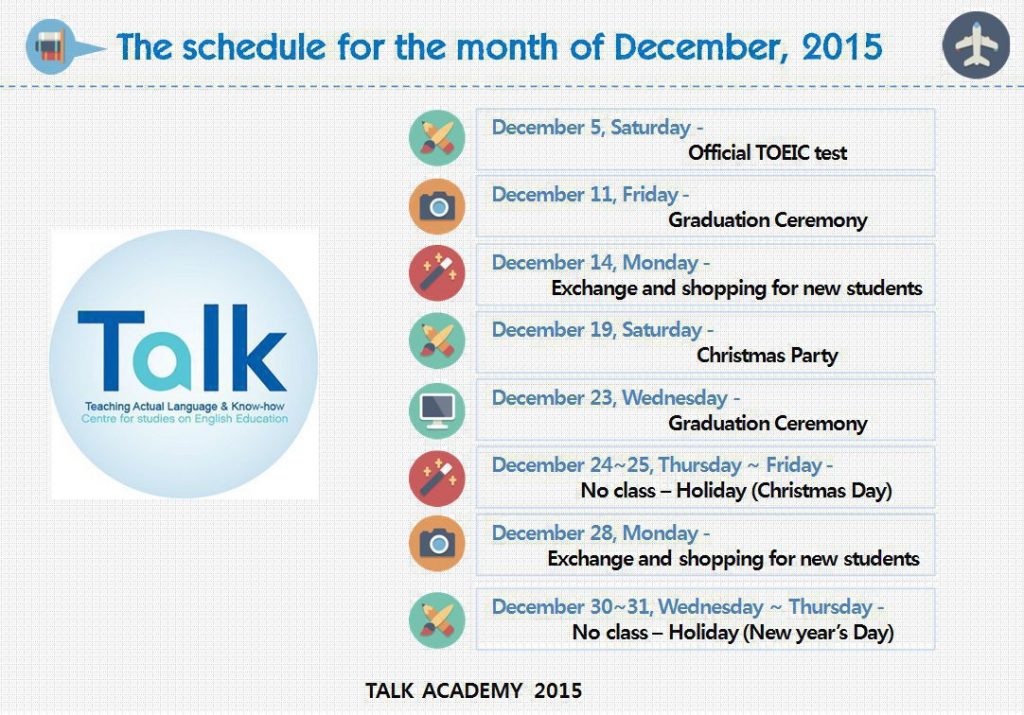 The schedule for the month of December, 2015

Talk
Teaching Actual Language & Know-how
Centre for studies on English Education

December 5, Saturday -
Official TOEIC test

December 11, Friday -
Graduation Ceremony

December 14, Monday -
Exchange and shopping for new students

December 19, Saturday -
Christmas Party

December 23, Wednesday -
Graduation Ceremony

December 24~25, Thursday ~ Friday -
No class – Holiday (Christmas Day)

December 28, Monday -
Exchange and shopping for new students

December 30~31, Wednesday ~ Thursday -
No class – Holiday (New year's Day)

TALK ACADEMY 2015